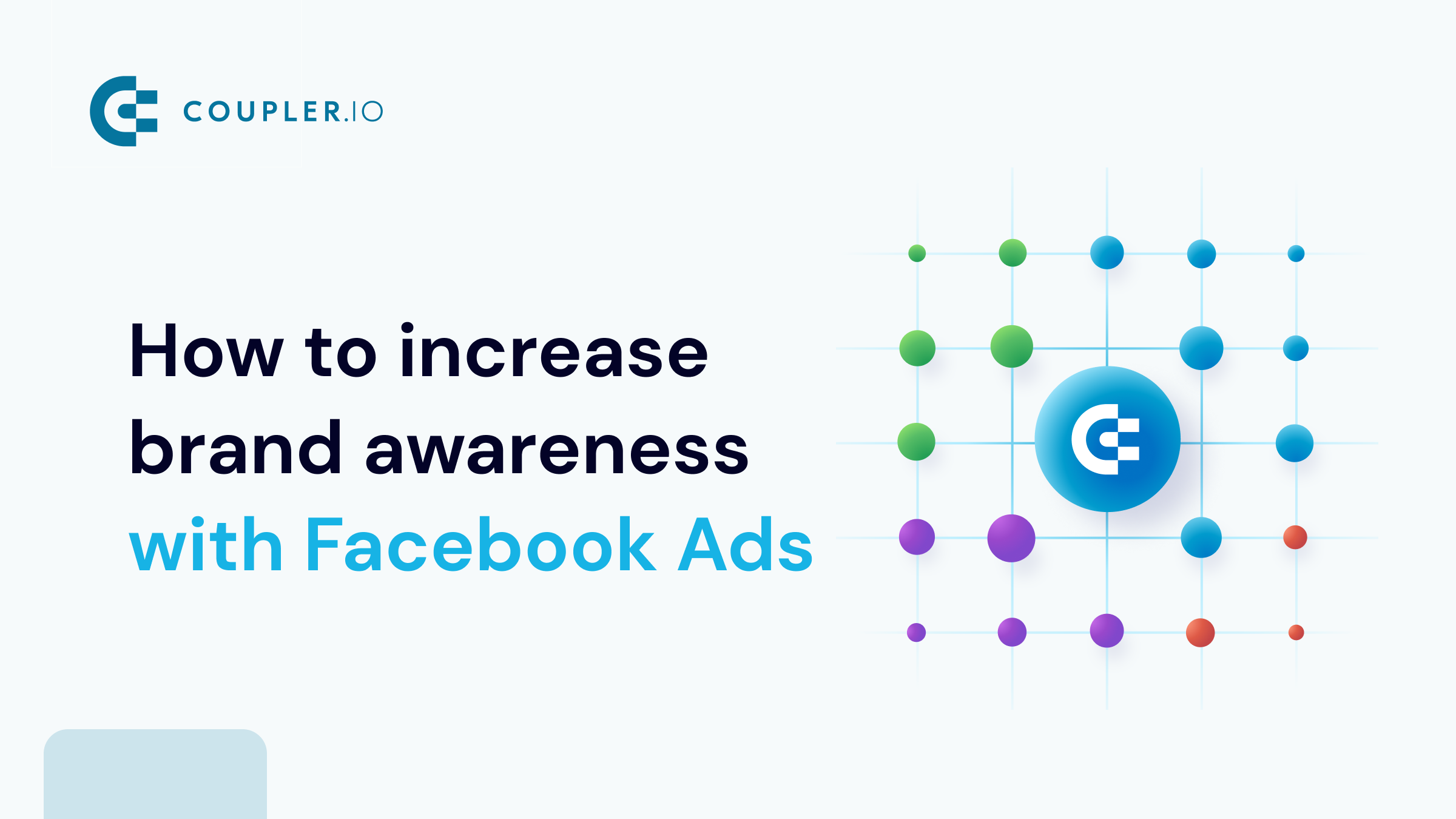 COUPLER.IO

How to increase brand awareness with Facebook Ads